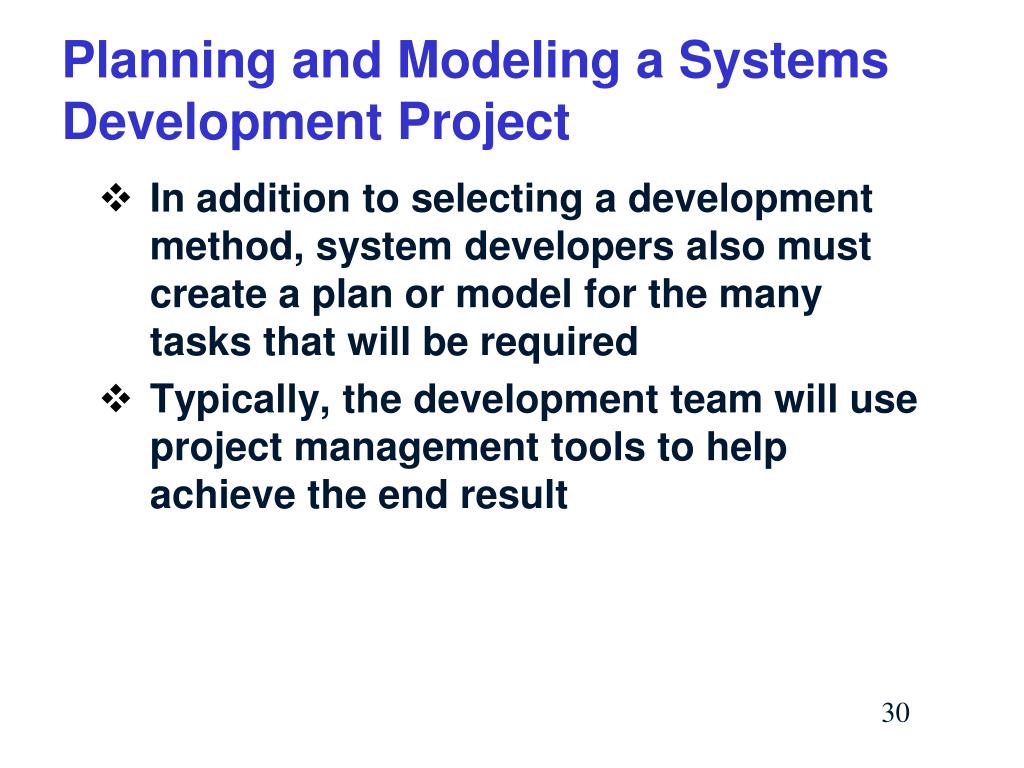 Planning and Modeling a Systems Development Project

❖ In addition to selecting a development method, system developers also must create a plan or model for the many tasks that will be required

❖ Typically, the development team will use project management tools to help achieve the end result

30